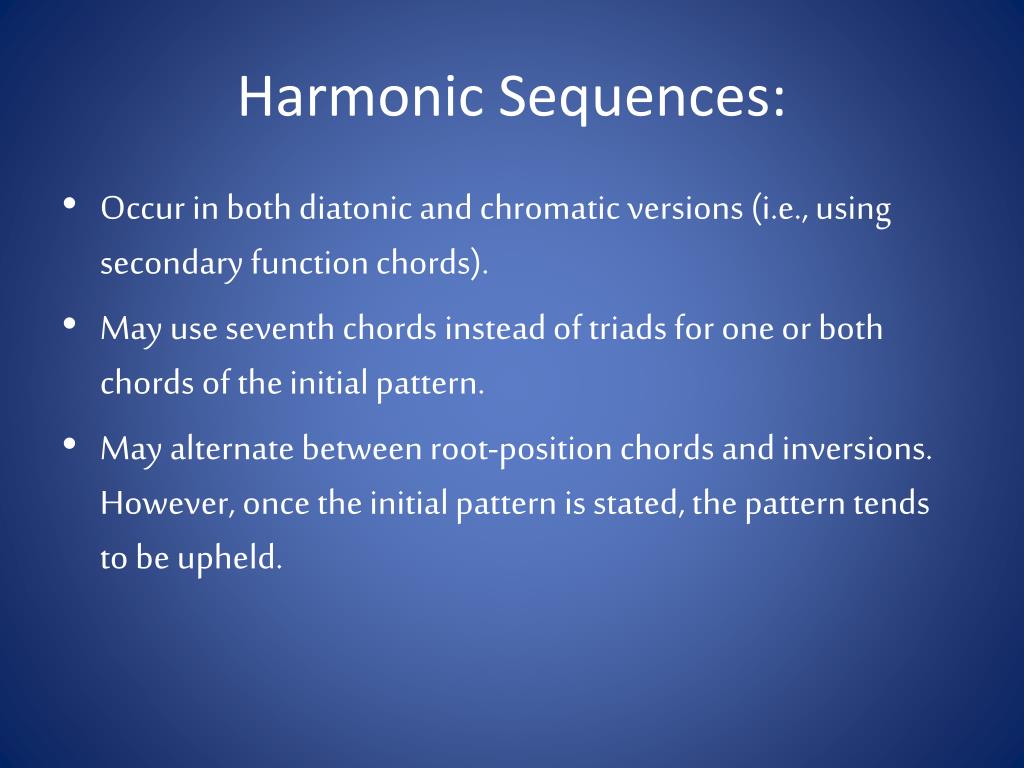 Harmonic Sequences:

• Occur in both diatonic and chromatic versions (i.e., using secondary function chords).

• May use seventh chords instead of triads for one or both chords of the initial pattern.

• May alternate between root-position chords and inversions. However, once the initial pattern is stated, the pattern tends to be upheld.